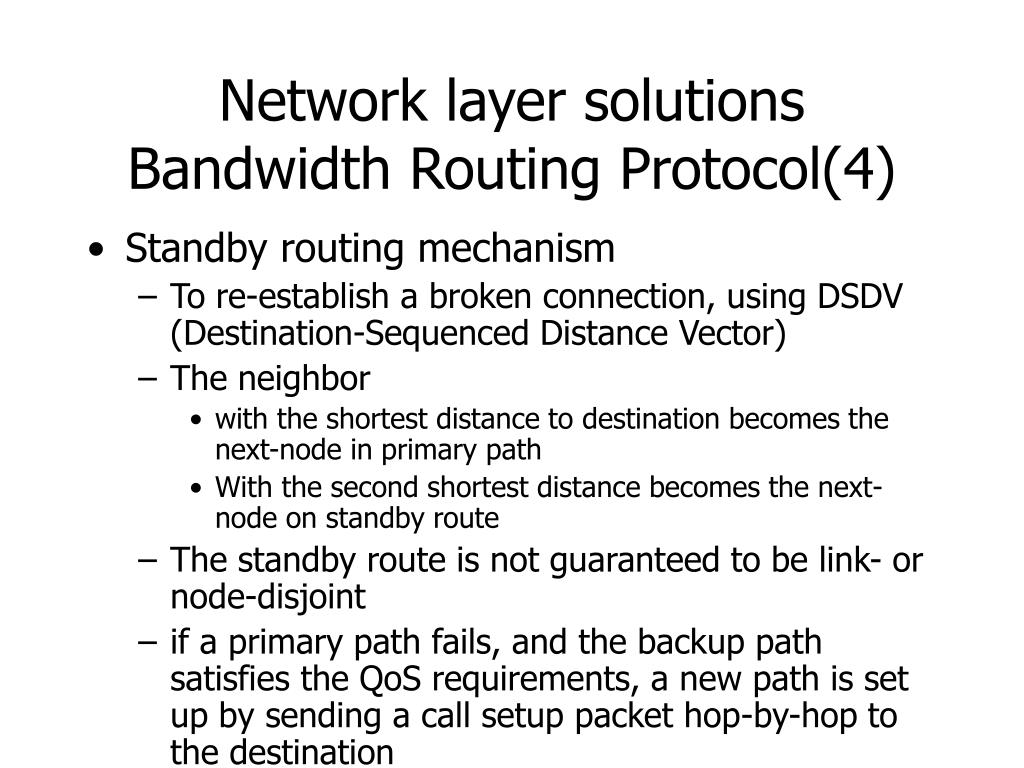 Network layer solutions
Bandwidth Routing Protocol(4)

• Standby routing mechanism
– To re-establish a broken connection, using DSDV (Destination-Sequenced Distance Vector)
– The neighbor
• with the shortest distance to destination becomes the next-node in primary path
• With the second shortest distance becomes the next-node on standby route
– The standby route is not guaranteed to be link- or node-disjoint
– if a primary path fails, and the backup path satisfies the QoS requirements, a new path is set up by sending a call setup packet hop-by-hop to the destination